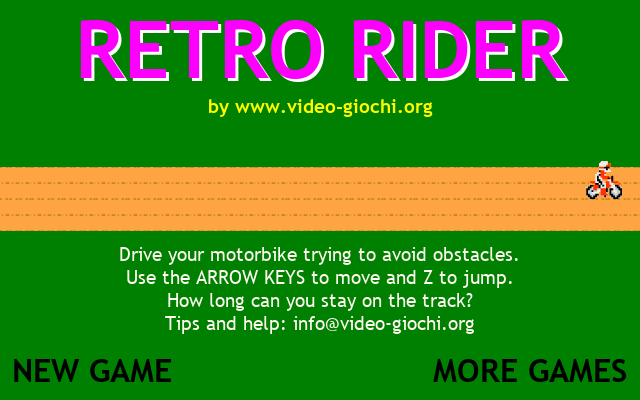 RETRO RIDER

by www.video-giochi.org

Drive your motorbike trying to avoid obstacles.
Use the ARROW KEYS to move and Z to jump.
How long can you stay on the track?
Tips and help: info@video-giochi.org

NEW GAME

MORE GAMES